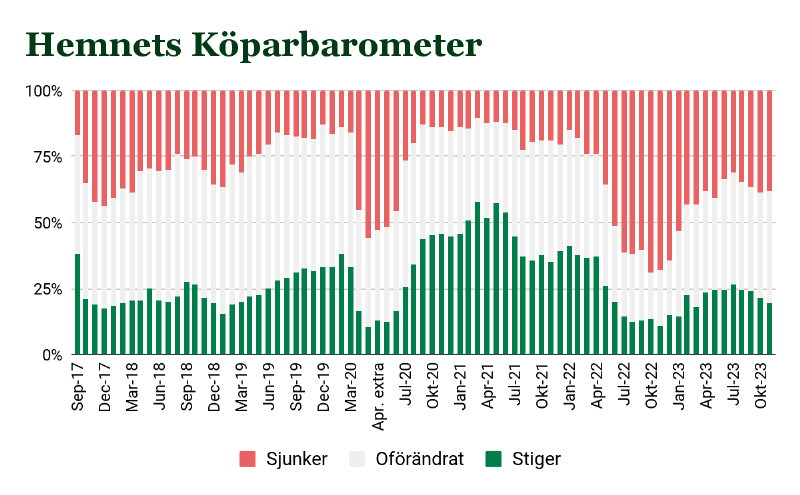 Hemnets Köparbarometer

100%
75%
50%
25%
0%

Sep-17
Dec-17
Mar-18
Jun-18
Sep-18
Dec-18
Mar-19
Jun-19
Sep-19
Dec-19
Mar-20
Apr. extra
Jul-20
Okt-20
Jan-21
Apr-21
Jul-21
Okt-21
Jan-22
Apr-22
Jul-22
Okt-22
Jan-23
Apr-23
Jul-23
Okt-23

Sjunker
Oförändrat
Stiger